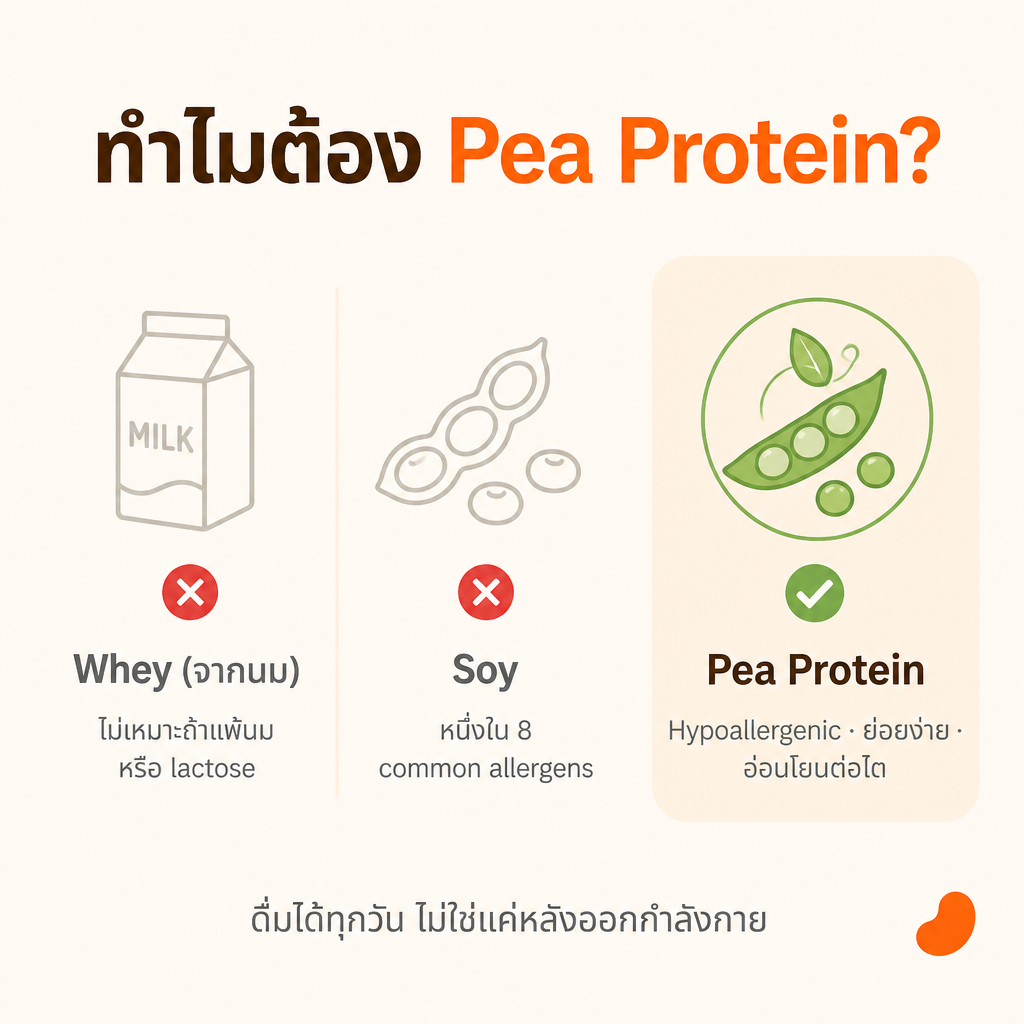 ทำไมต้อง Pea Protein?

MILK

Whey (จากนม)

ไม่เหมาะถ้าแพ้นม หรือ lactose

Soy

หนึ่งใน 8 common allergens

Pea Protein

Hypoallergenic · ย่อยง่าย · อ่อนโยนต่อไต

ดื่มได้ทุกวัน ไม่ใช่แค่หลังออกกำลังกาย